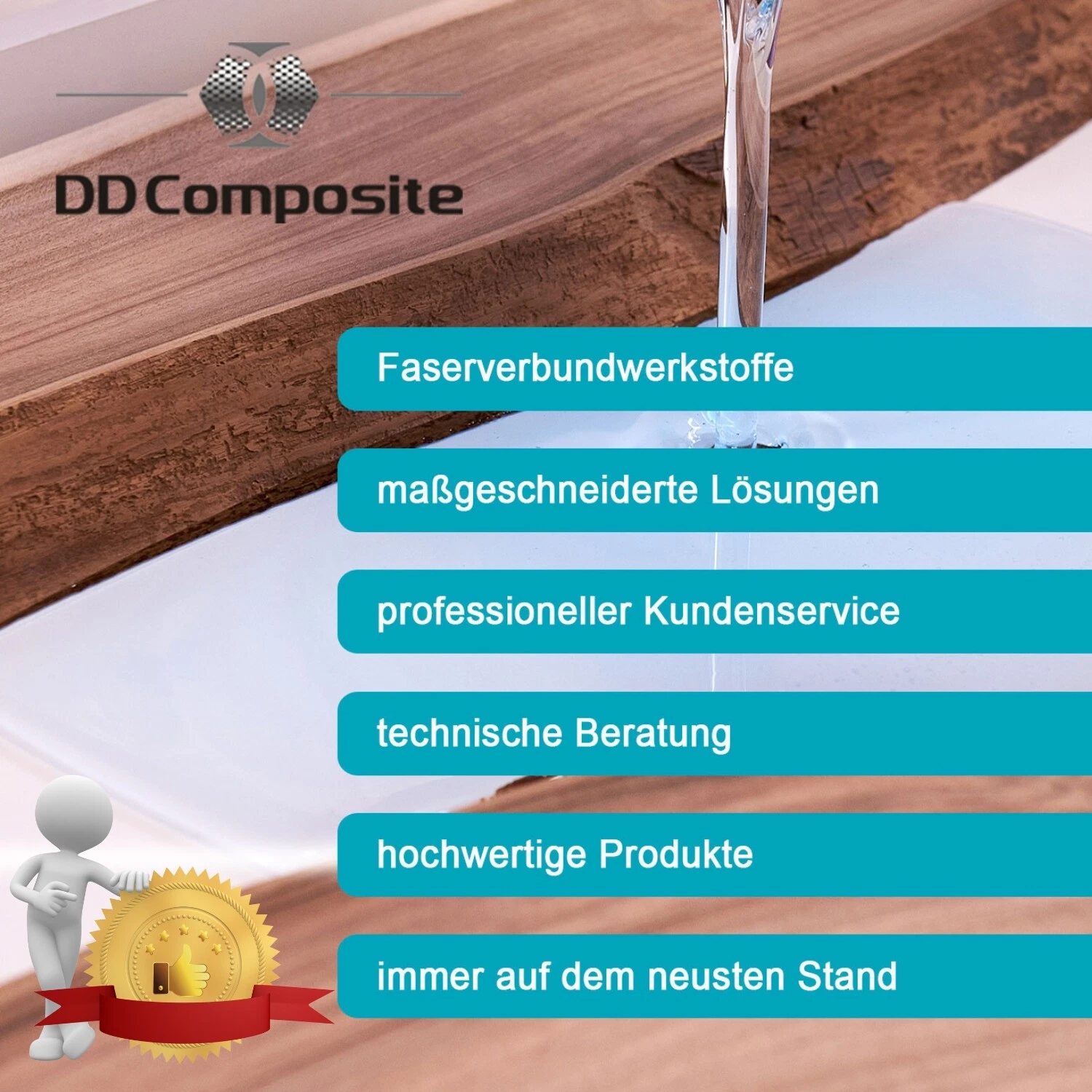 DD Composite

Faserverbundwerkstoffe

maßgeschneiderte Lösungen

professioneller Kundenservice

technische Beratung

hochwertige Produkte

immer auf dem neusten Stand